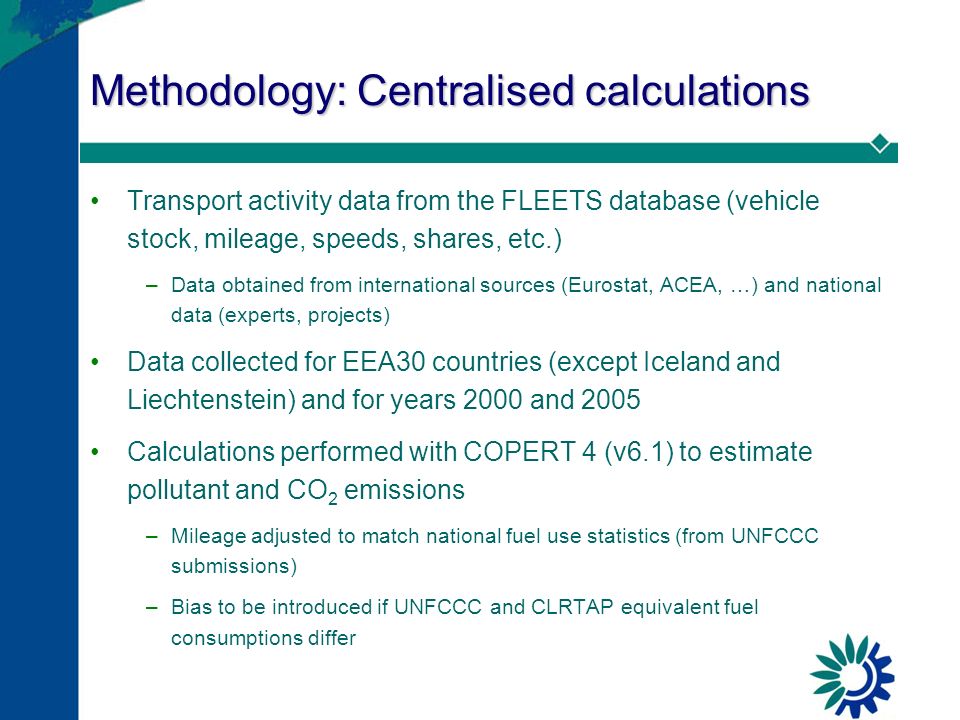 Methodology: Centralised calculations

• Transport activity data from the FLEETS database (vehicle stock, mileage, speeds, shares, etc.)

– Data obtained from international sources (Eurostat, ACEA, …) and national data (experts, projects)

• Data collected for EEA30 countries (except Iceland and Liechtenstein) and for years 2000 and 2005

• Calculations performed with COPERT 4 (v6.1) to estimate pollutant and $CO_2$ emissions

– Mileage adjusted to match national fuel use statistics (from UNFCCC submissions)

– Bias to be introduced if UNFCCC and CLRTAP equivalent fuel consumptions differ